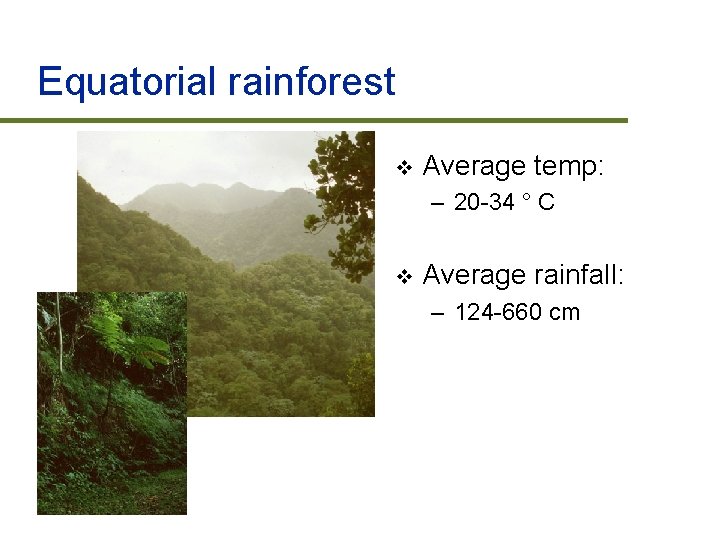 Equatorial rainforest

❖ Average temp:
– 20-34 ° C

❖ Average rainfall:
– 124-660 cm